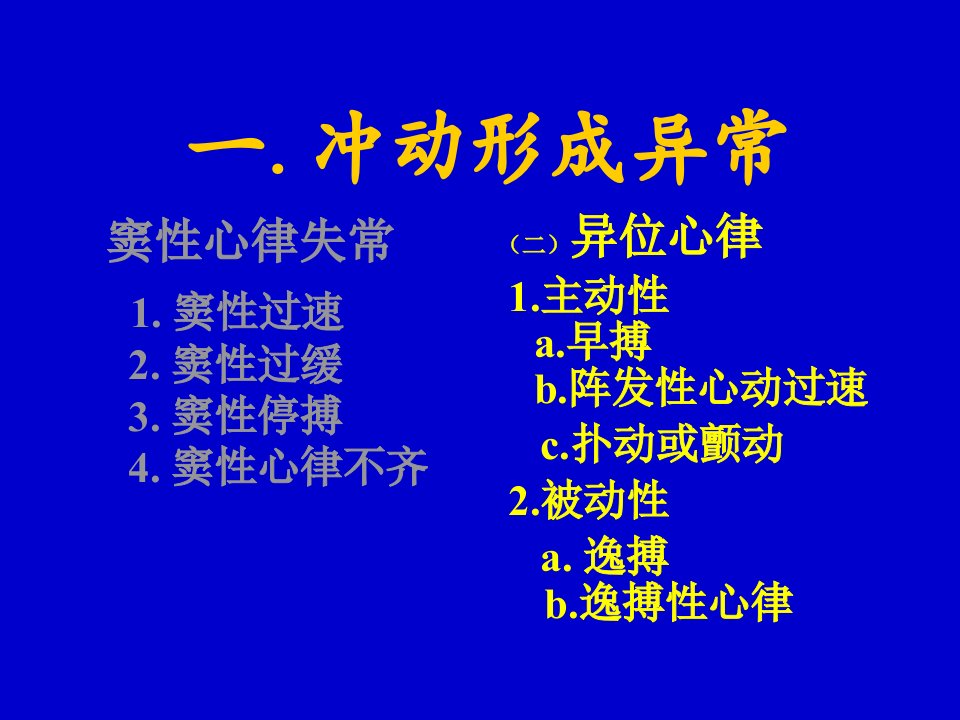 一. 冲动形成异常

窦性心律失常

1. 窦性过速
2. 窦性过缓
3. 窦性停搏
4. 窦性心律不齐

（二）异位心律

1.主动性
a.早搏
b.阵发性心动过速
c.扑动或颤动
2.被动性
a. 逸搏
b.逸搏性心律